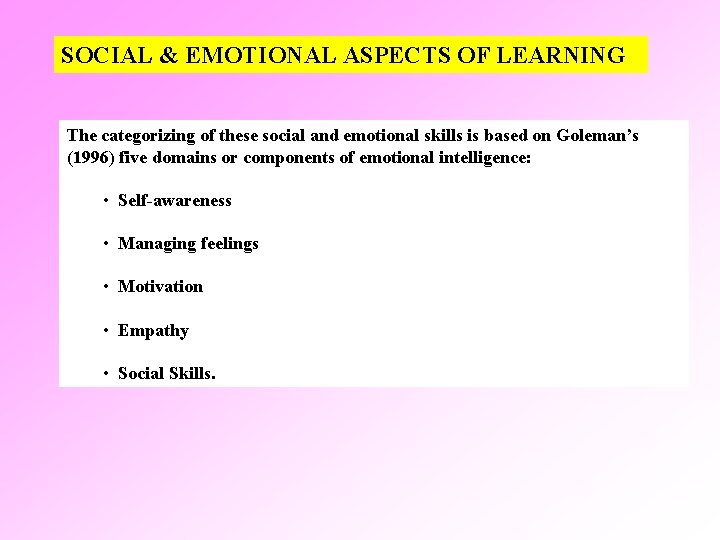 SOCIAL & EMOTIONAL ASPECTS OF LEARNING

The categorizing of these social and emotional skills is based on Goleman's (1996) five domains or components of emotional intelligence:

• Self-awareness

• Managing feelings

• Motivation

• Empathy

• Social Skills.